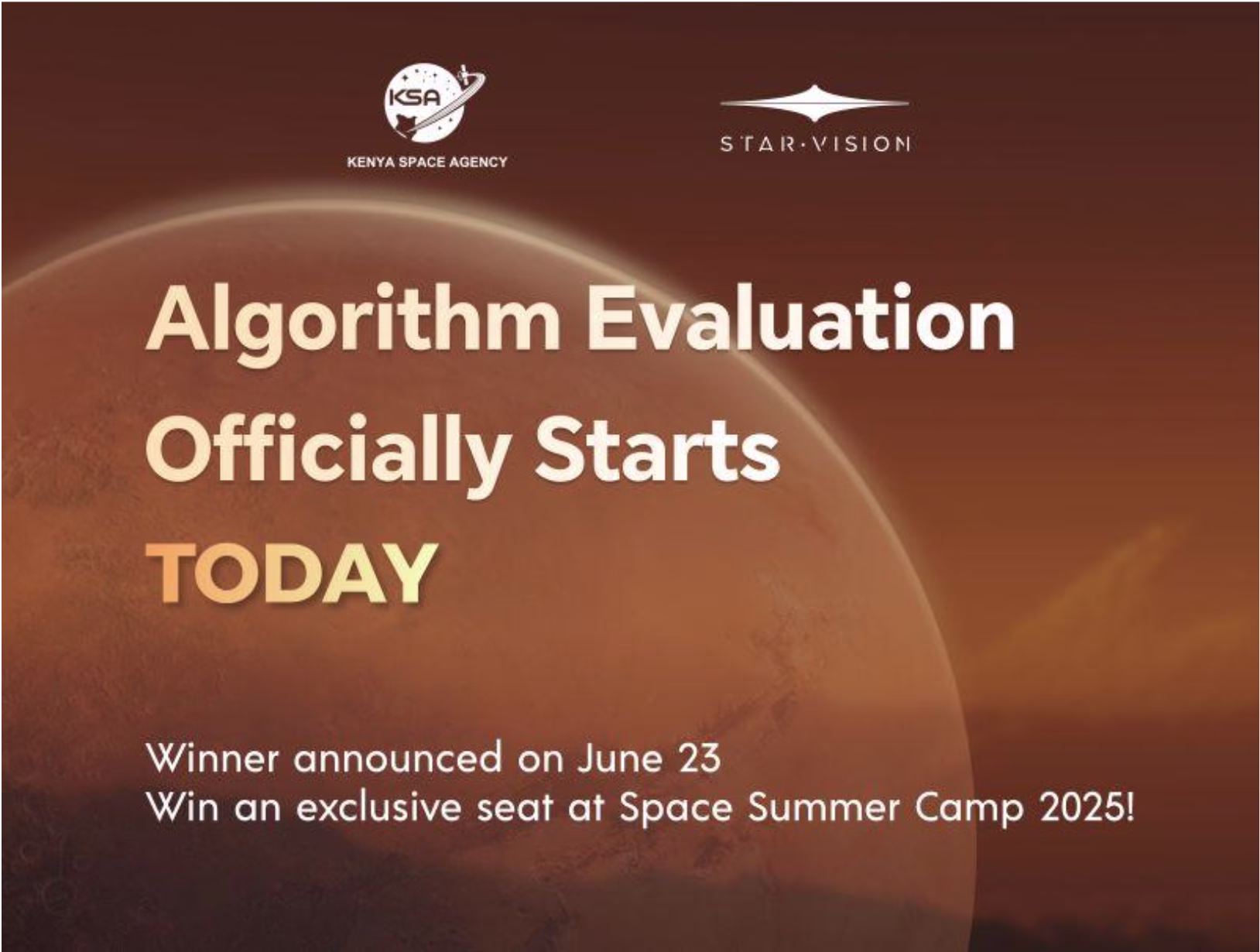 KSA
KENYA SPACE AGENCY

STAR·VISION

Algorithm Evaluation Officially Starts TODAY

Winner announced on June 23
Win an exclusive seat at Space Summer Camp 2025!